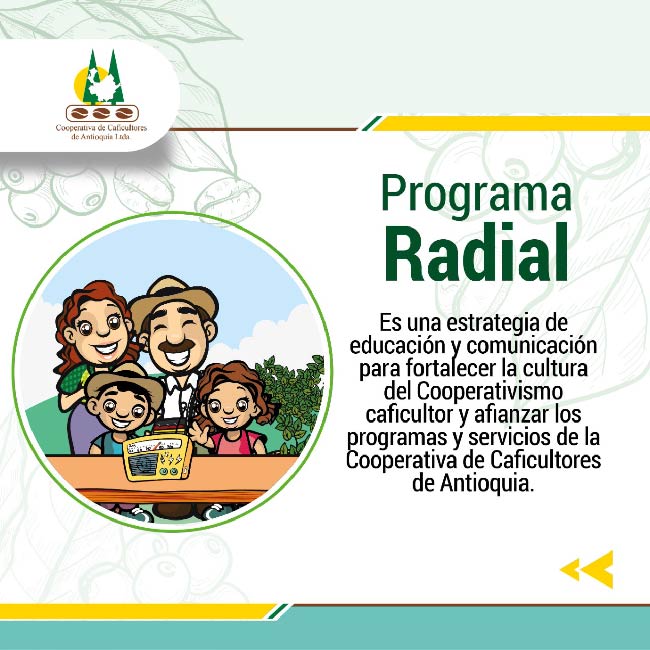 Cooperativa de Caficultores de Antioquia Ltda

Programa Radial

Es una estrategia de educación y comunicación para fortalecer la cultura del Cooperativismo caficultor y afianzar los programas y servicios de la Cooperativa de Caficultores de Antioquia.